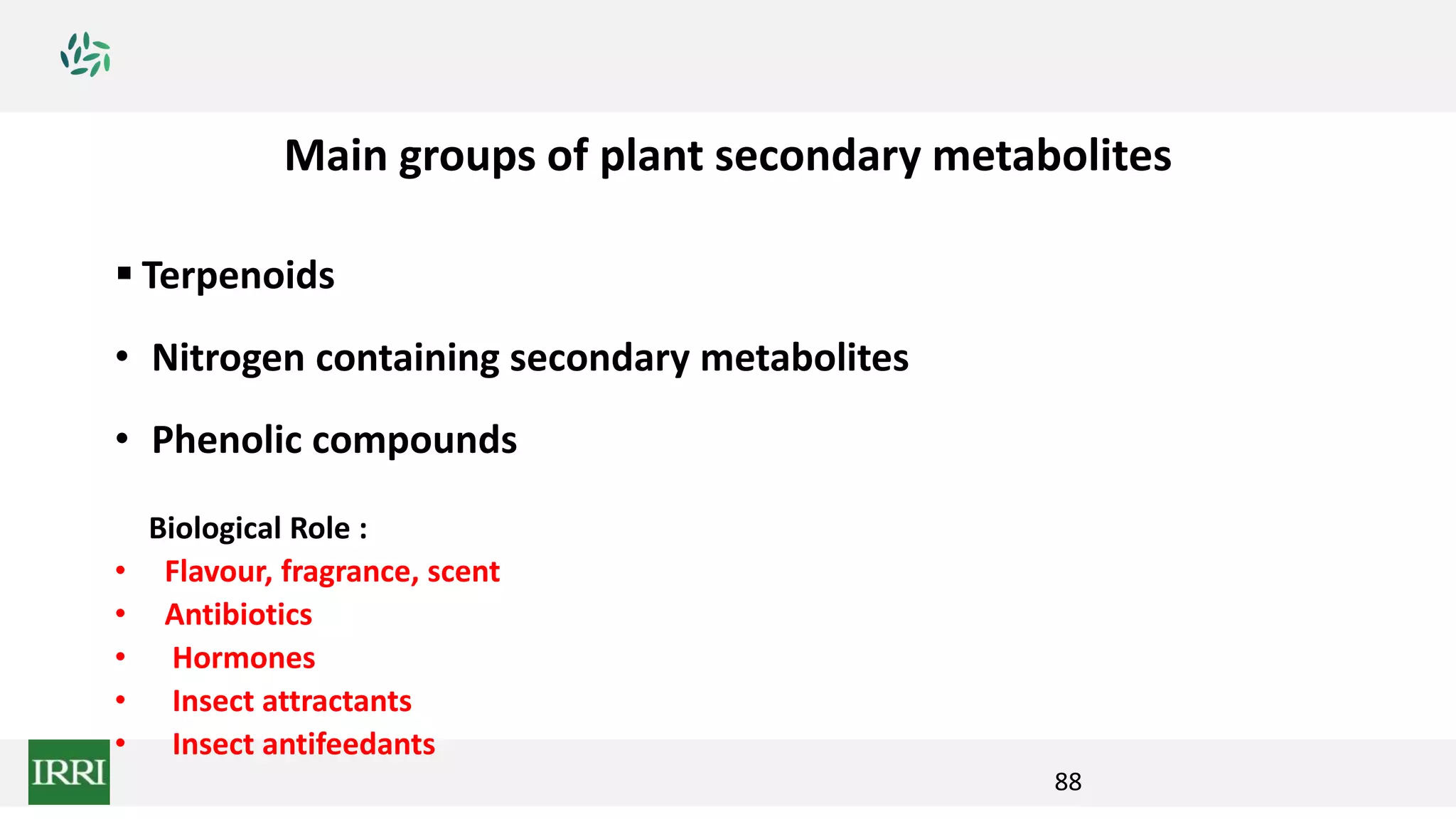 Main groups of plant secondary metabolites

▪ Terpenoids

• Nitrogen containing secondary metabolites

• Phenolic compounds

Biological Role :

• Flavour, fragrance, scent
• Antibiotics
• Hormones
• Insect attractants
• Insect antifeedants

IRRI

88